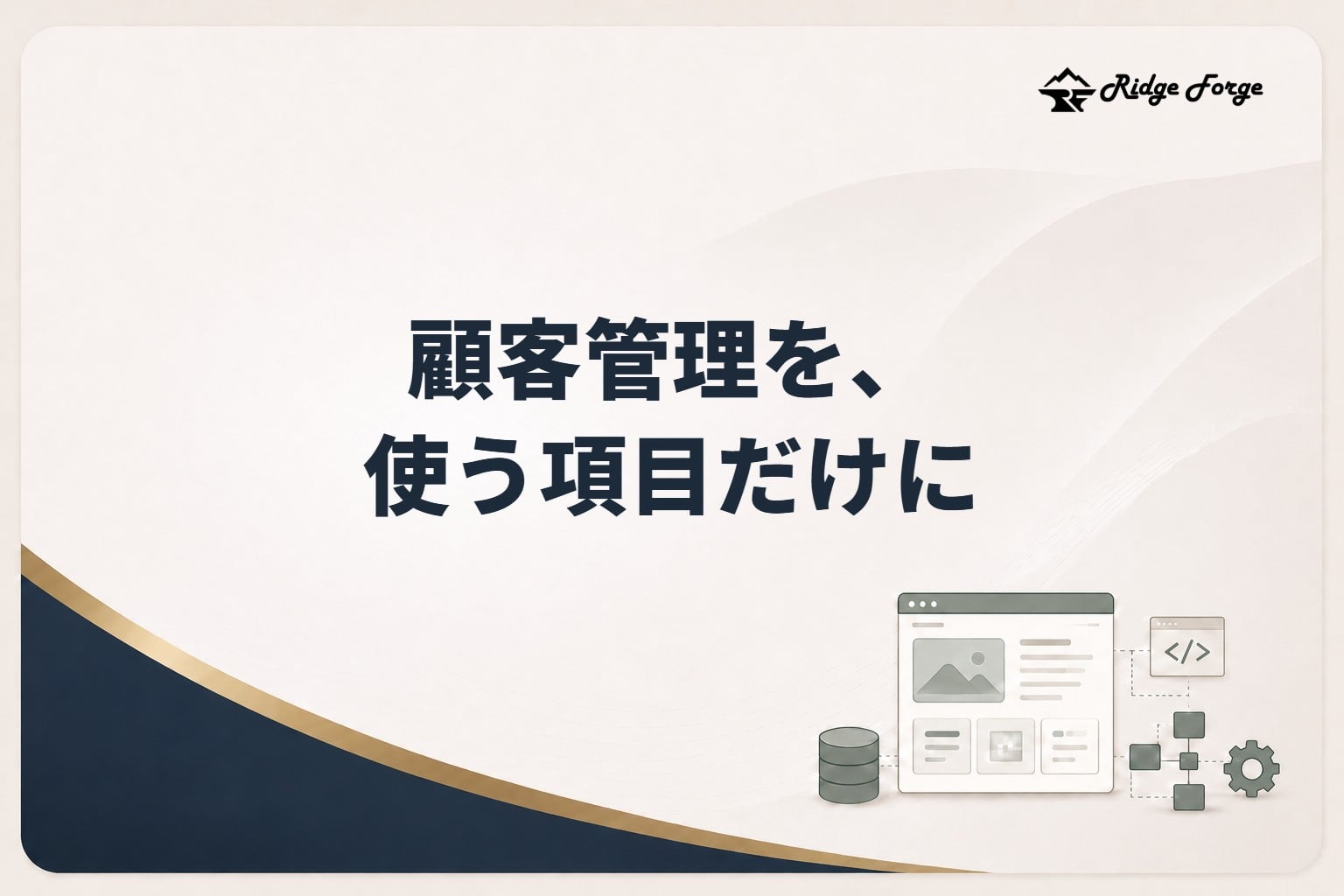 Ridge Forge

顧客管理を、
使う項目だけに

</>